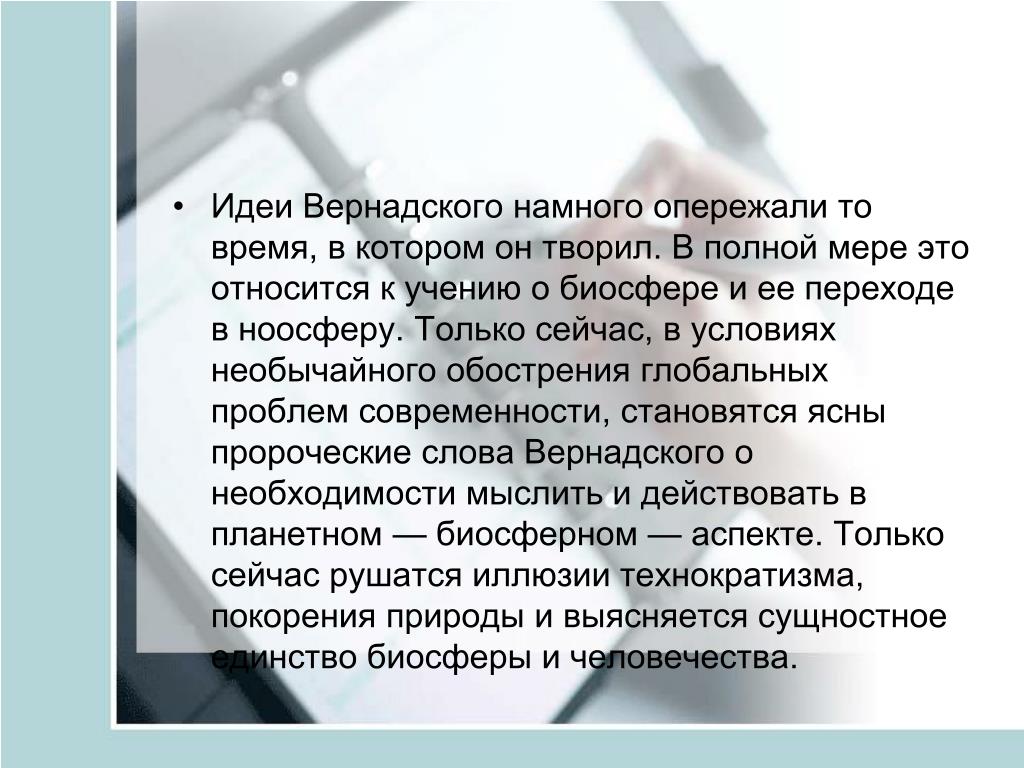 • Идеи Вернадского намного опережали то время, в котором он творил. В полной мере это относится к учению о биосфере и ее переходе в ноосферу. Только сейчас, в условиях необычайного обострения глобальных проблем современности, становятся ясны пророческие слова Вернадского о необходимости мыслить и действовать в планетном — биосферном — аспекте. Только сейчас рушатся иллюзии технократизма, покорения природы и выясняется сущностное единство биосферы и человечества.